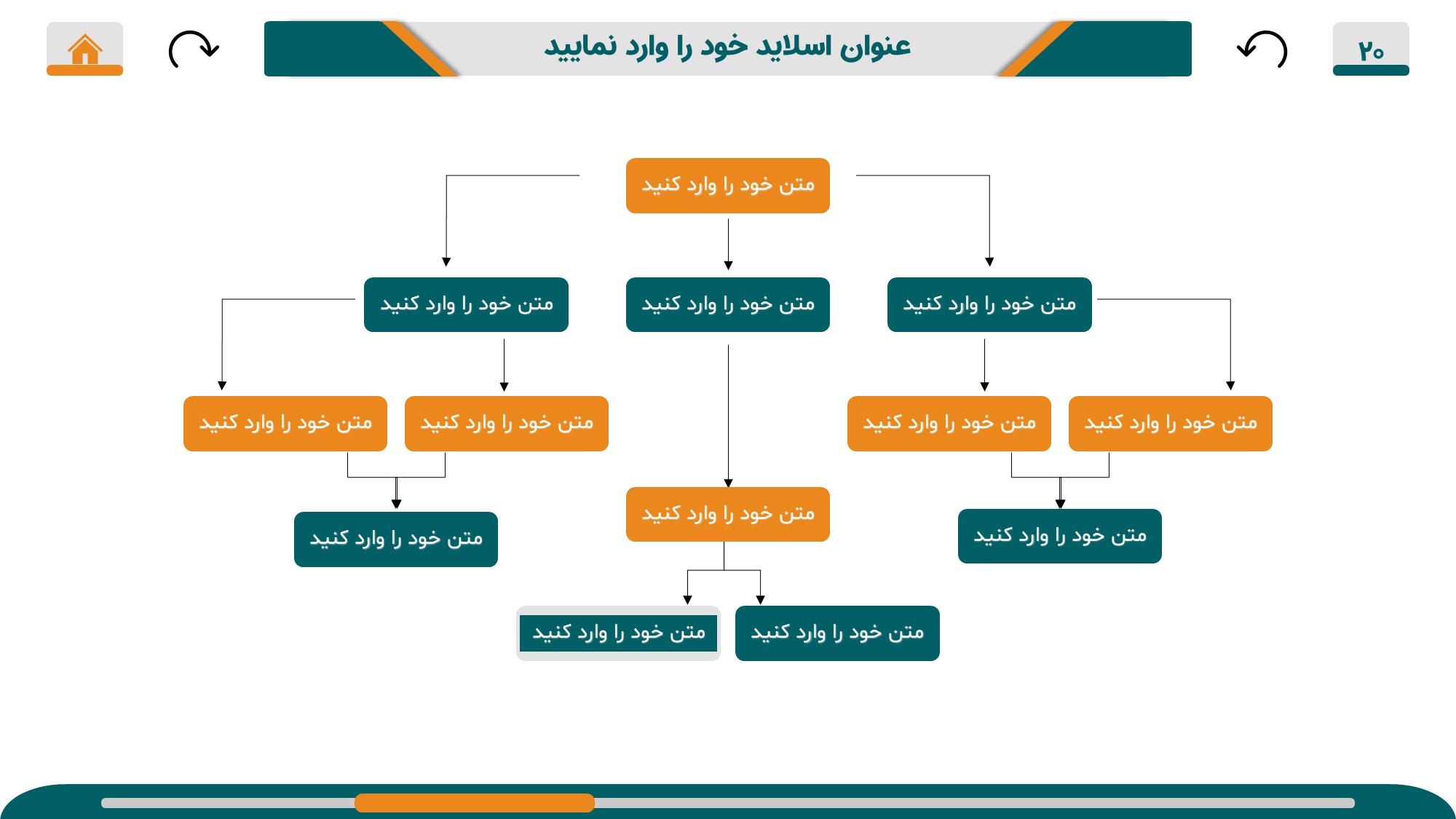 ۲۰

عنوان اسلاید خود را وارد نمایید

متن خود را وارد کنید

متن خود را وارد کنید

متن خود را وارد کنید

متن خود را وارد کنید

متن خود را وارد کنید

متن خود را وارد کنید

متن خود را وارد کنید

متن خود را وارد کنید

متن خود را وارد کنید

متن خود را وارد کنید

متن خود را وارد کنید

متن خود را وارد کنید

متن خود را وارد کنید